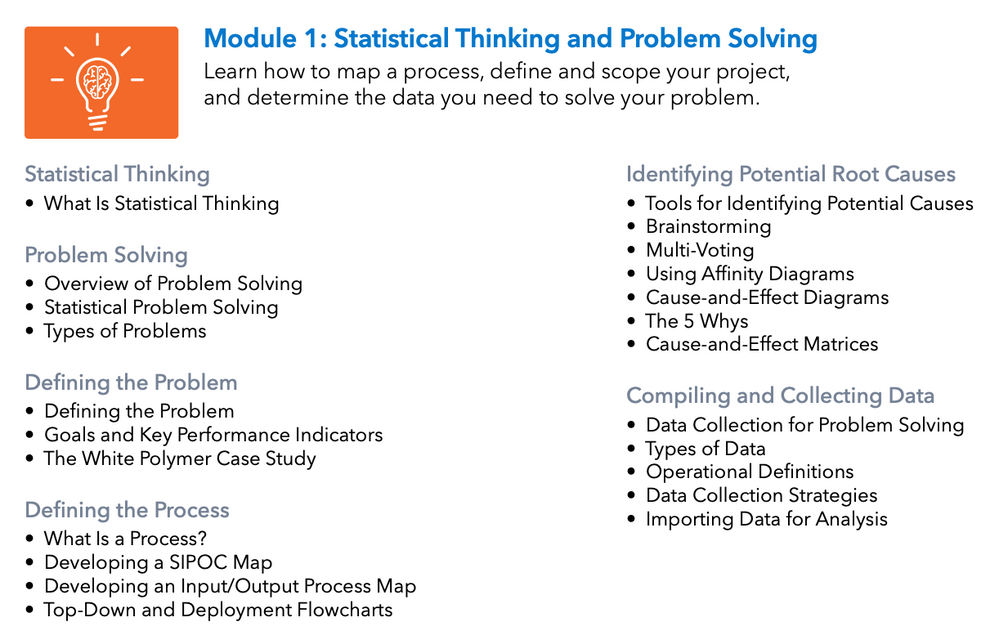 Module 1: Statistical Thinking and Problem Solving

Learn how to map a process, define and scope your project, and determine the data you need to solve your problem.

Statistical Thinking
• What Is Statistical Thinking

Problem Solving
• Overview of Problem Solving
• Statistical Problem Solving
• Types of Problems

Defining the Problem
• Defining the Problem
• Goals and Key Performance Indicators
• The White Polymer Case Study

Defining the Process
• What Is a Process?
• Developing a SIPOC Map
• Developing an Input/Output Process Map
• Top-Down and Deployment Flowcharts

Identifying Potential Root Causes
• Tools for Identifying Potential Causes
• Brainstorming
• Multi-Voting
• Using Affinity Diagrams
• Cause-and-Effect Diagrams
• The 5 Whys
• Cause-and-Effect Matrices

Compiling and Collecting Data
• Data Collection for Problem Solving
• Types of Data
• Operational Definitions
• Data Collection Strategies
• Importing Data for Analysis